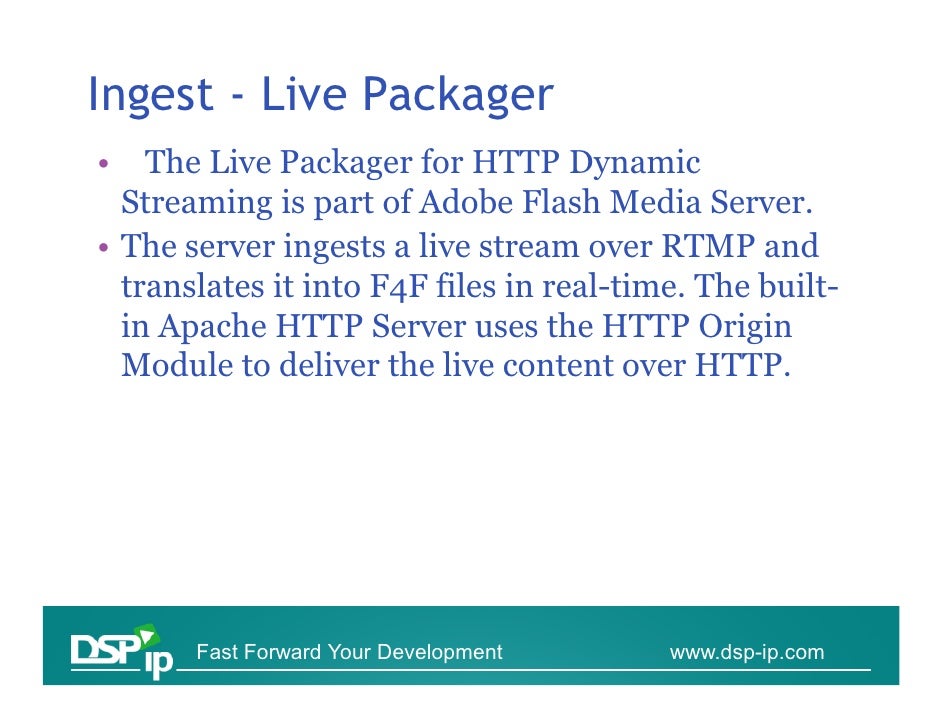 Ingest - Live Packager

• The Live Packager for HTTP Dynamic Streaming is part of Adobe Flash Media Server.
• The server ingests a live stream over RTMP and translates it into F4F files in real-time. The built-in Apache HTTP Server uses the HTTP Origin Module to deliver the live content over HTTP.

DSP ip Fast Forward Your Development www.dsp-ip.com